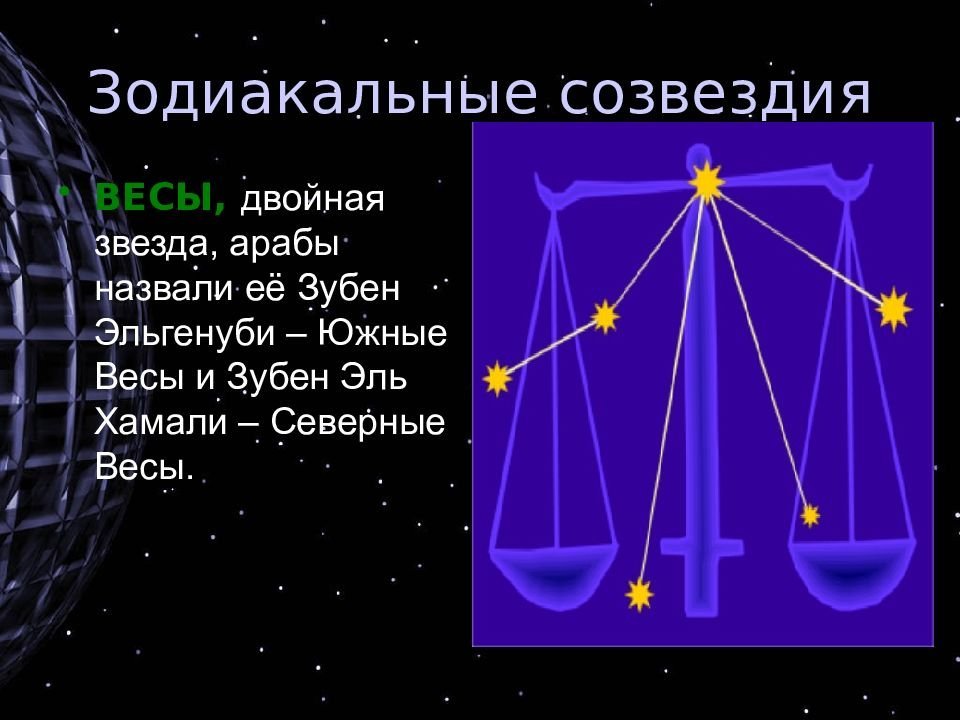 Зодиакальные созвездия

• ВЕСЫ, двойная звезда, арабы назвали её Зубен Эльгенуби – Южные Весы и Зубен Эль Хамали – Северные Весы.